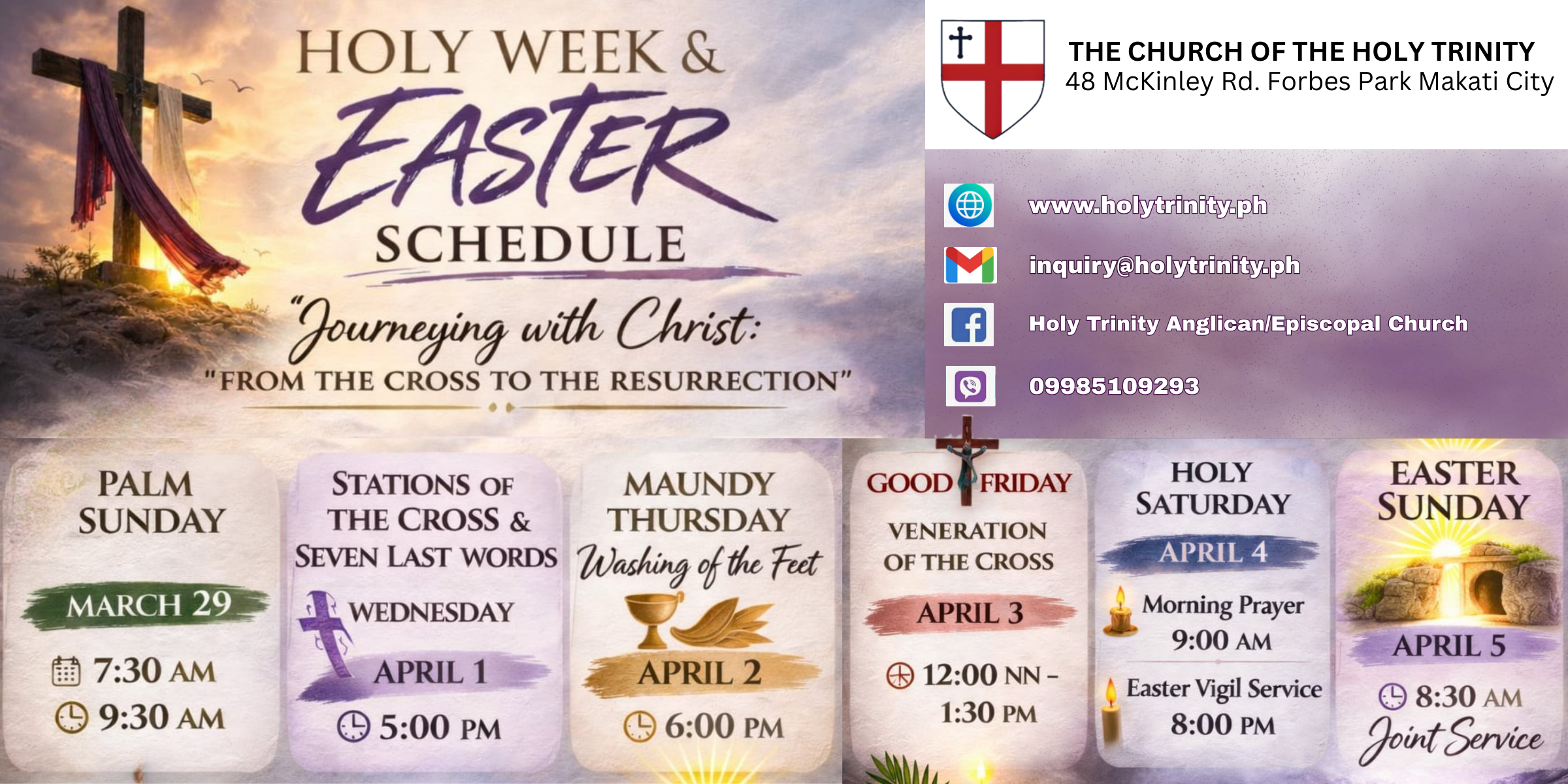 HOLY WEEK &
EASTER
SCHEDULE

"Journeying with Christ:
"FROM THE CROSS TO THE RESURRECTION"

THE CHURCH OF THE HOLY TRINITY
48 McKinley Rd. Forbes Park Makati City

www.holytrinity.ph

inquiry@holytrinity.ph

Holy Trinity Anglican/Episcopal Church

09985109293

PALM SUNDAY
MARCH 29
7:30 AM
9:30 AM

STATIONS OF THE CROSS & SEVEN LAST WORDS
WEDNESDAY
APRIL 1
5:00 PM

MAUNDY THURSDAY
Washing of the Feet
APRIL 2
6:00 PM

GOOD FRIDAY
VENERATION OF THE CROSS
APRIL 3
12:00 NN – 1:30 PM

HOLY SATURDAY
APRIL 4
Morning Prayer
9:00 AM
Easter Vigil Service
8:00 PM

EASTER SUNDAY
APRIL 5
8:30 AM
Joint Service